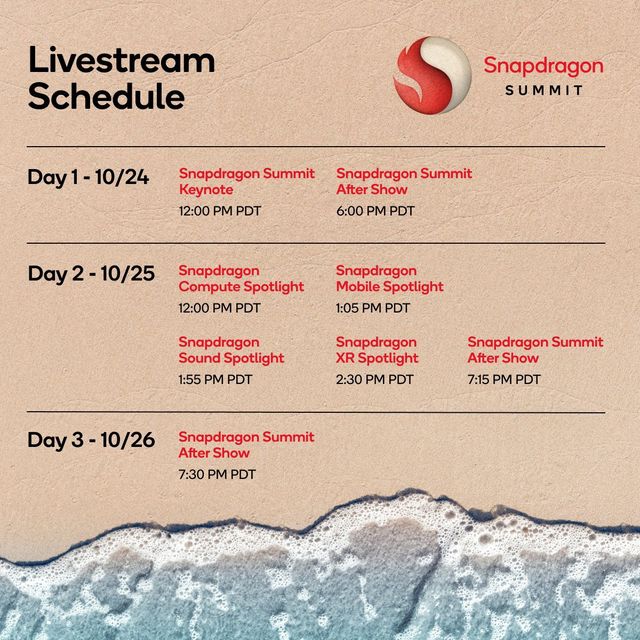 Livestream Schedule

Snapdragon SUMMIT

Day 1 - 10/24

Snapdragon Summit Keynote
12:00 PM PDT

Snapdragon Summit After Show
6:00 PM PDT

Day 2 - 10/25

Snapdragon Compute Spotlight
12:00 PM PDT

Snapdragon Mobile Spotlight
1:05 PM PDT

Snapdragon Sound Spotlight
1:55 PM PDT

Snapdragon XR Spotlight
2:30 PM PDT

Snapdragon Summit After Show
7:15 PM PDT

Day 3 - 10/26

Snapdragon Summit After Show
7:30 PM PDT